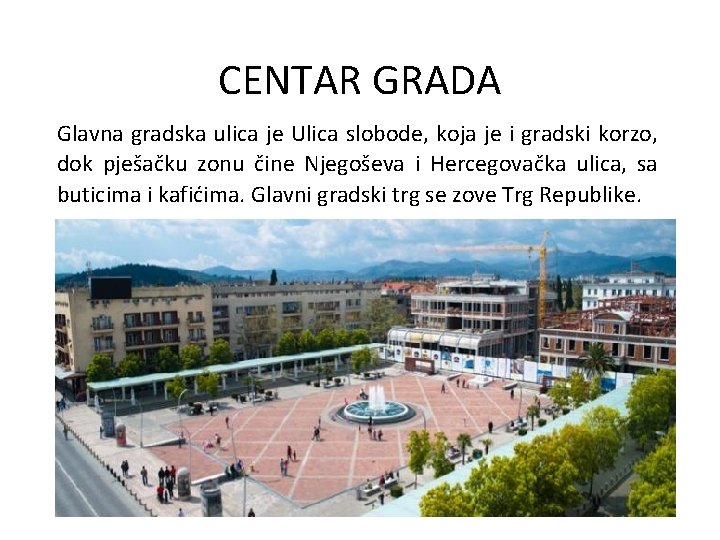 CENTAR GRADA

Glavna gradska ulica je Ulica slobode, koja je i gradski korzo, dok pješačku zonu čine Njegoševa i Hercegovačka ulica, sa buticima i kafićima. Glavni gradski trg se zove Trg Republike.